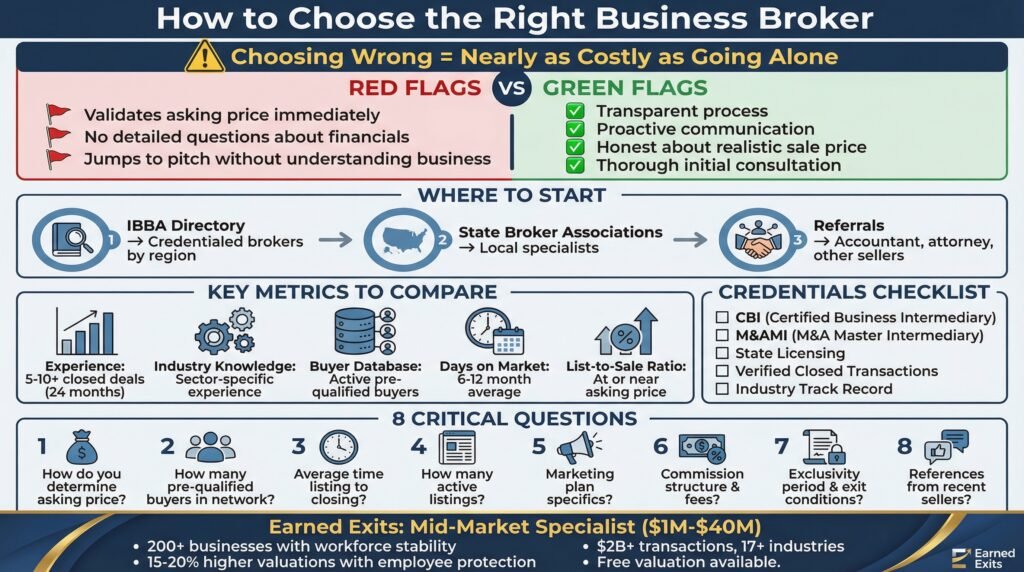 How to Choose the Right Business Broker

Choosing Wrong = Nearly as Costly as Going Alone

RED FLAGS VS GREEN FLAGS

Validates asking price immediately
No detailed questions about financials
Jumps to pitch without understanding business

Transparent process
Proactive communication
Honest about realistic sale price
Thorough initial consultation

WHERE TO START

1 IBBA Directory → Credentialed brokers by region

2 State Broker Associations → Local specialists

3 Referrals → Accountant, attorney, other sellers

KEY METRICS TO COMPARE

Experience: 5-10+ closed deals (24 months)

Industry Knowledge: Sector-specific experience

Buyer Database: Active pre-qualified buyers

Days on Market: 6-12 month average

List-to-Sale Ratio: At or near asking price

CREDENTIALS CHECKLIST

☐ CBI (Certified Business Intermediary)
☐ M&AMI (M&A Master Intermediary)
☐ State Licensing
☐ Verified Closed Transactions
☐ Industry Track Record

8 CRITICAL QUESTIONS

1 How do you determine asking price?

2 How many pre-qualified buyers in network?

3 Average time listing to closing?

4 How many active listings?

5 Marketing plan specifics?

6 Commission structure & fees?

7 Exclusivity period & exit conditions?

8 References from recent sellers?

Earned Exits: Mid-Market Specialist ($1M-$40M)

• 200+ businesses with workforce stability
• 15-20% higher valuations with employee protection
• $2B+ transactions, 17+ industries
• Free valuation available.

Earned Exits